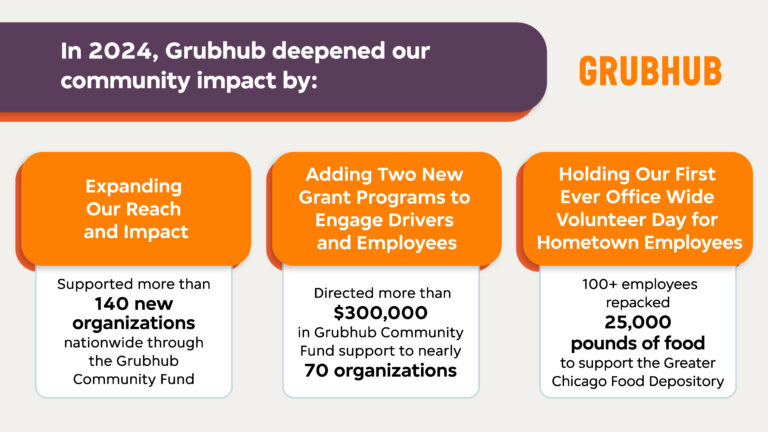 In 2024, Grubhub deepened our community impact by:

GRUBHUB

Expanding Our Reach and Impact

Supported more than 140 new organizations nationwide through the Grubhub Community Fund

Adding Two New Grant Programs to Engage Drivers and Employees

Directed more than $300,000 in Grubhub Community Fund support to nearly 70 organizations

Holding Our First Ever Office Wide Volunteer Day for Hometown Employees

100+ employees repacked 25,000 pounds of food to support the Greater Chicago Food Depository